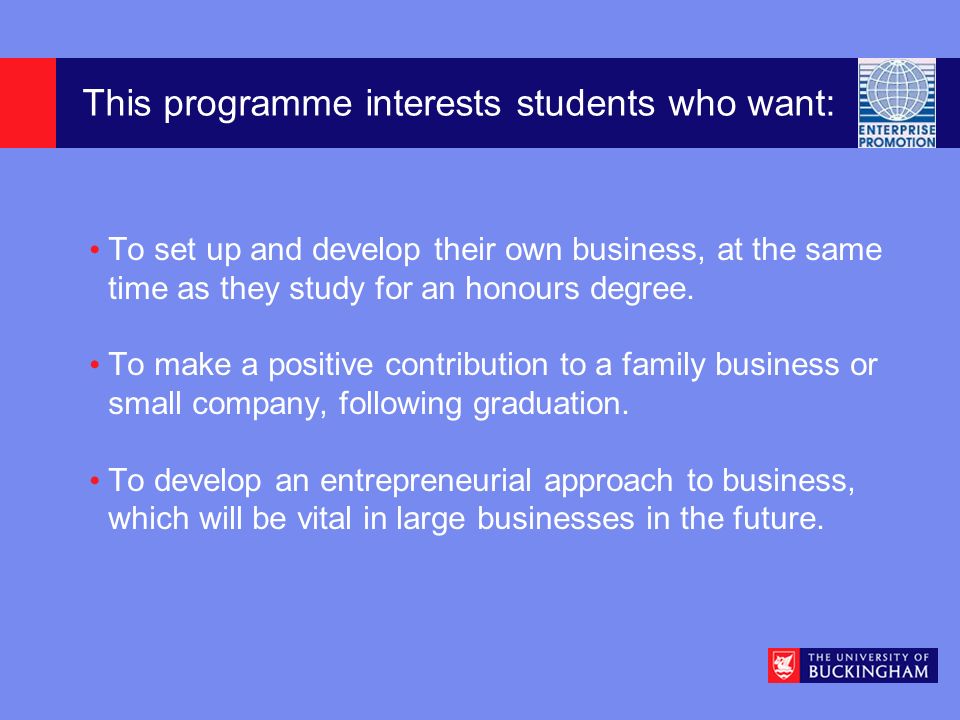 This programme interests students who want:

ENTERPRISE PROMOTION

• To set up and develop their own business, at the same time as they study for an honours degree.

• To make a positive contribution to a family business or small company, following graduation.

• To develop an entrepreneurial approach to business, which will be vital in large businesses in the future.

THE UNIVERSITY OF BUCKINGHAM